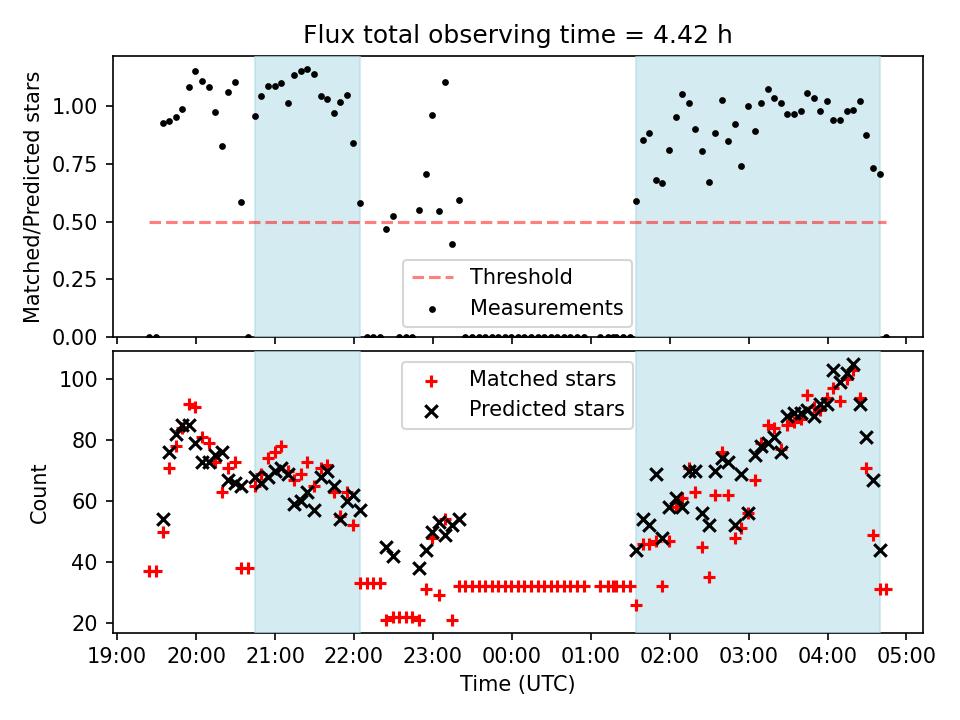 Flux total observing time = 4.42 h

Matched/Predicted stars

1.00
0.75
0.50
0.25
0.00

Threshold
Measurements

Count

100
80
60
40
20

Matched stars
Predicted stars

19:00 20:00 21:00 22:00 23:00 00:00 01:00 02:00 03:00 04:00 05:00

Time (UTC)